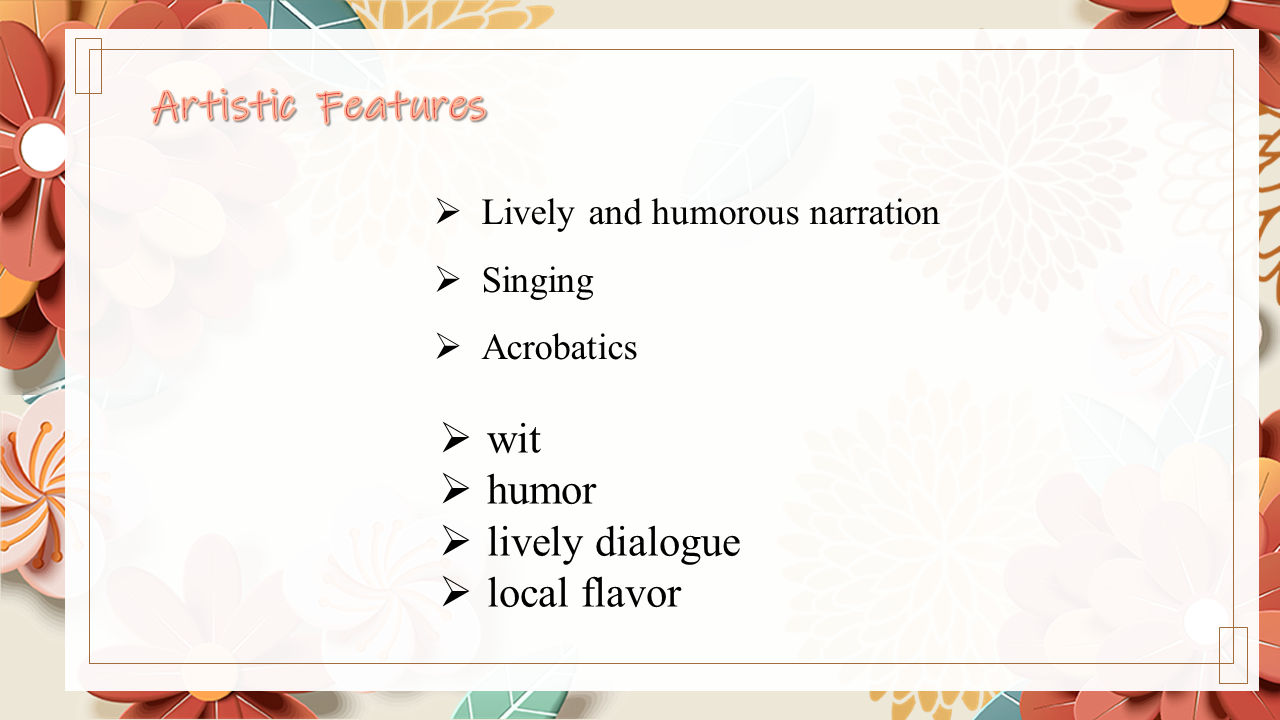 Artistic Features

➢ Lively and humorous narration

➢ Singing

➢ Acrobatics

➢ wit
➢ humor
➢ lively dialogue
➢ local flavor